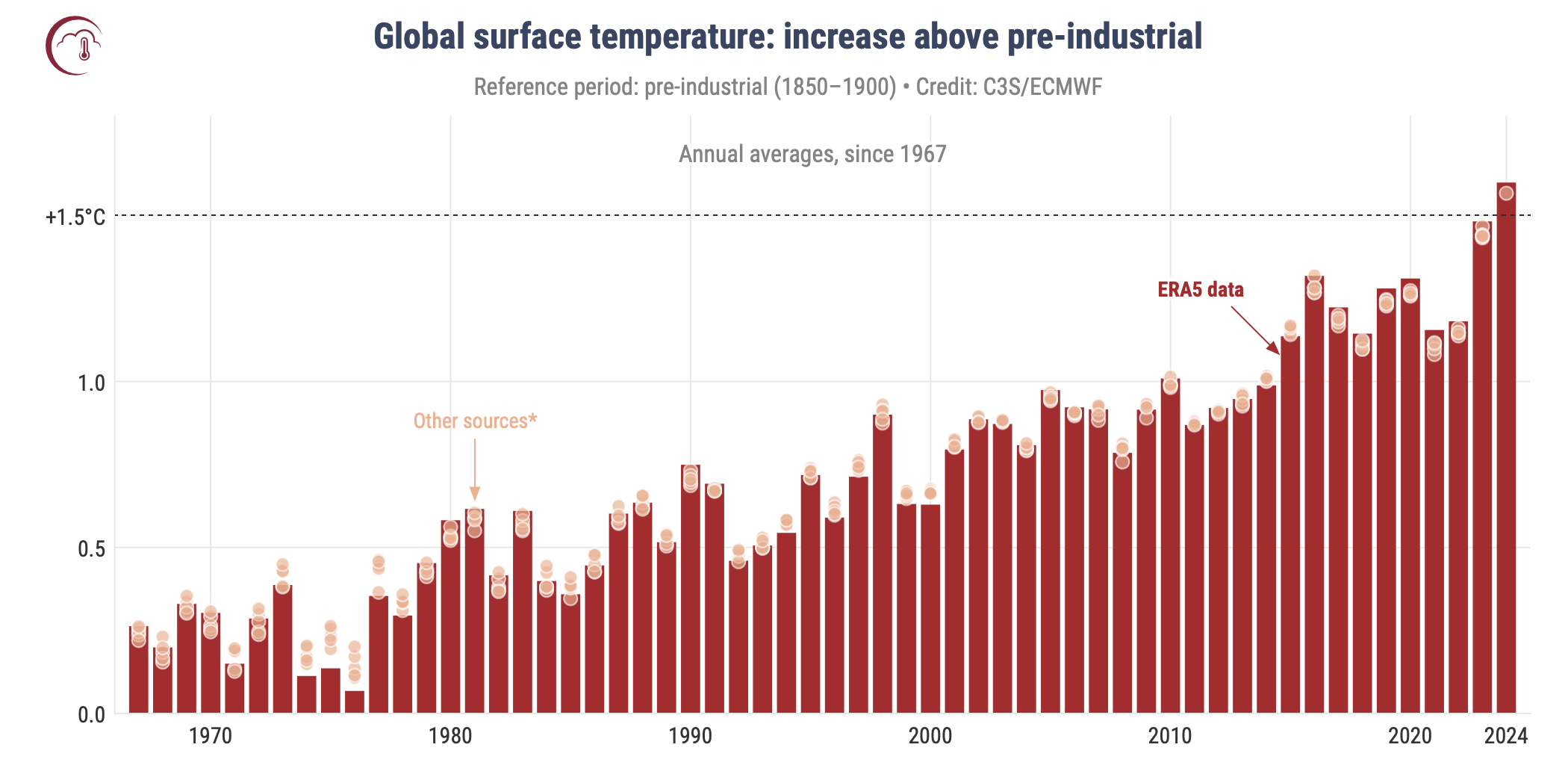 Global surface temperature: increase above pre-industrial

Reference period: pre-industrial (1850–1900) • Credit: C3S/ECMWF

Annual averages, since 1967

+1.5°C
1.0
0.5
0.0

ERA5 data

Other sources*

1970
1980
1990
2000
2010
2020
2024